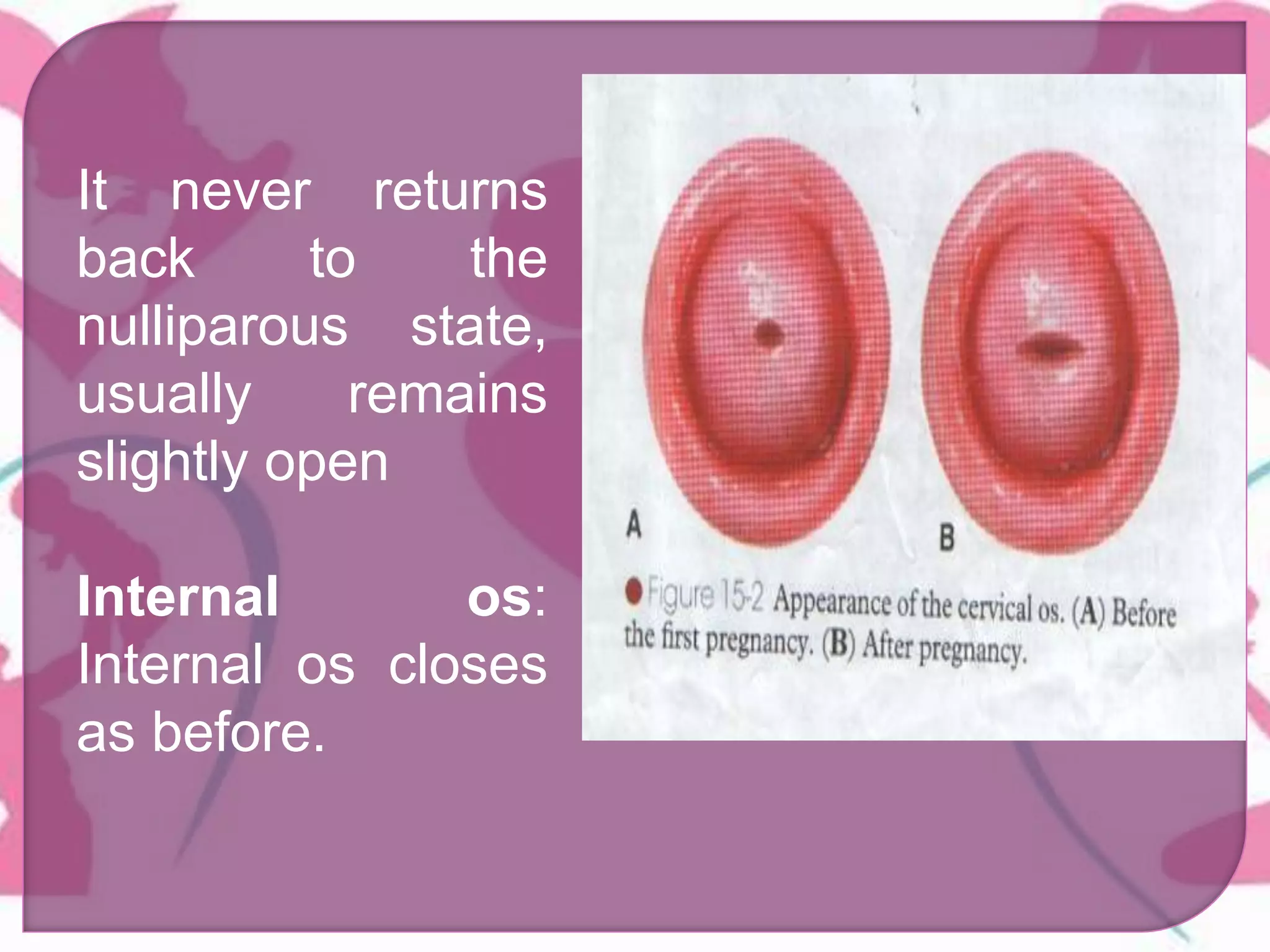 It never returns back to the nulliparous state, usually remains slightly open

Internal os: Internal os closes as before.

A

B

Figure 15-2 Appearance of the cervical os. (A) Before the first pregnancy. (B) After pregnancy.